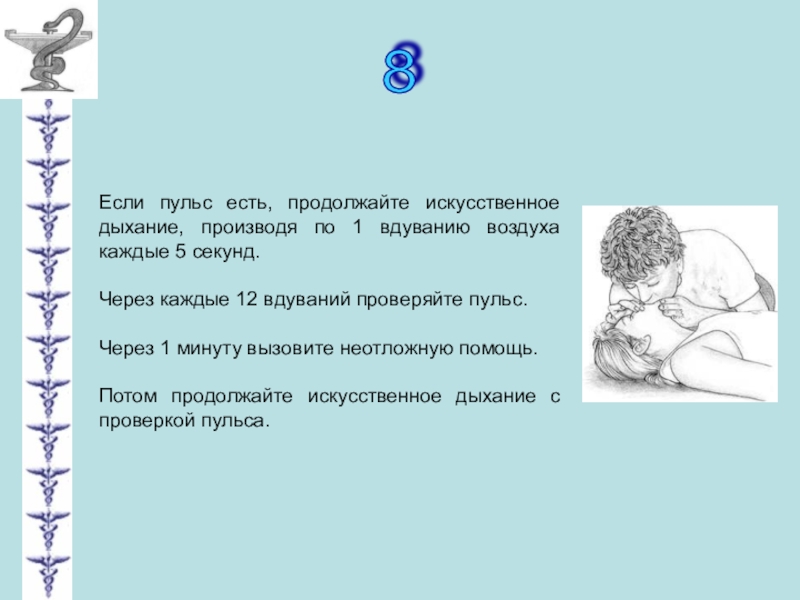 8

Если пульс есть, продолжайте искусственное дыхание, производя по 1 вдуванию воздуха каждые 5 секунд.

Через каждые 12 вдуваний проверяйте пульс.

Через 1 минуту вызовите неотложную помощь.

Потом продолжайте искусственное дыхание с проверкой пульса.